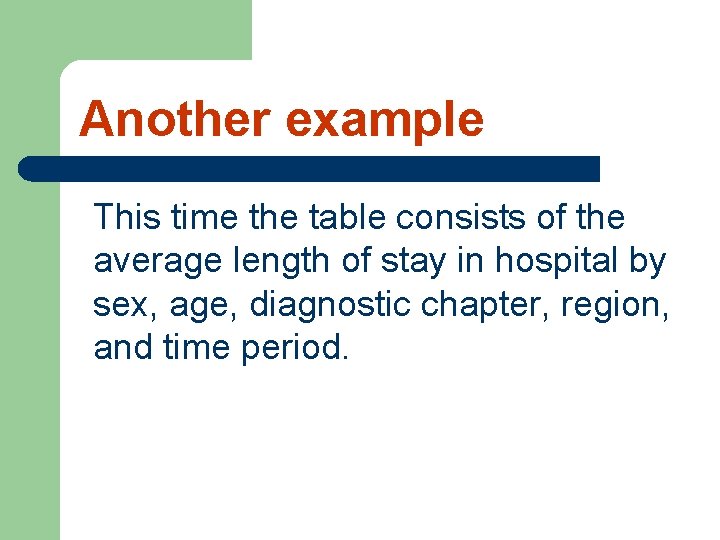 Another example

This time the table consists of the average length of stay in hospital by sex, age, diagnostic chapter, region, and time period.